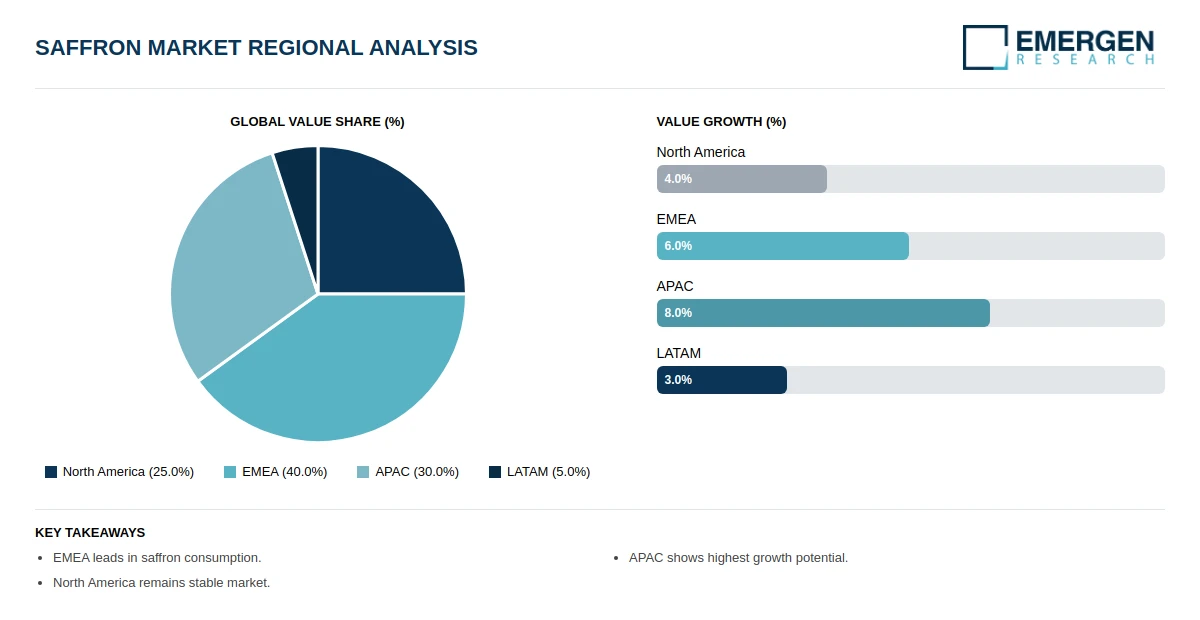 SAFFRON MARKET REGIONAL ANALYSIS

EMERGEN
RESEARCH

GLOBAL VALUE SHARE (%)

North America (25.0%) EMEA (40.0%) APAC (30.0%) LATAM (5.0%)

VALUE GROWTH (%)

North America
4.0%

EMEA
6.0%

APAC
8.0%

LATAM
3.0%

KEY TAKEAWAYS

• EMEA leads in saffron consumption.
• North America remains stable market.

• APAC shows highest growth potential.